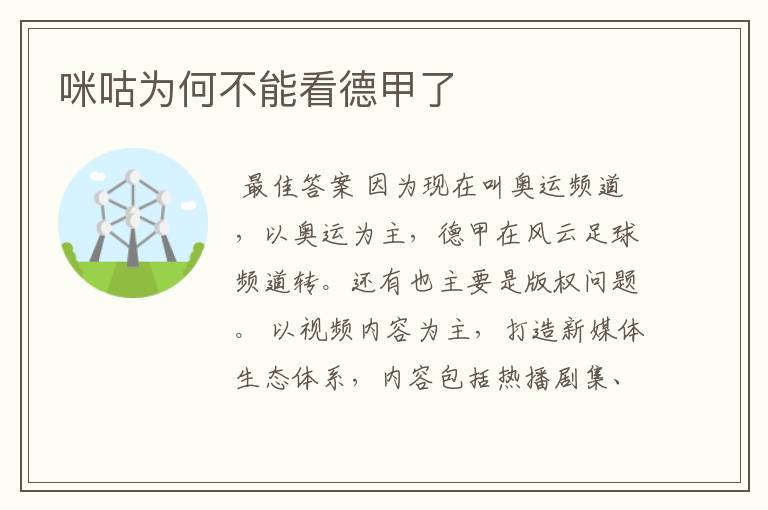 咪咕为何不能看德甲了

最佳答案 因为现在叫奥运频道，以奥运为主，德甲在风云足球频道转。还有也主要是版权问题。 以视频内容为主，打造新媒体生态体系，内容包括热播剧集、